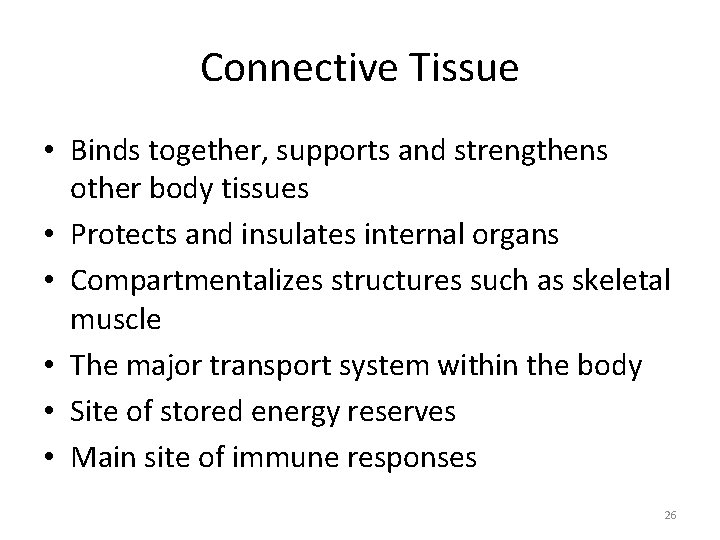 Connective Tissue

• Binds together, supports and strengthens other body tissues
• Protects and insulates internal organs
• Compartmentalizes structures such as skeletal muscle
• The major transport system within the body
• Site of stored energy reserves
• Main site of immune responses

26